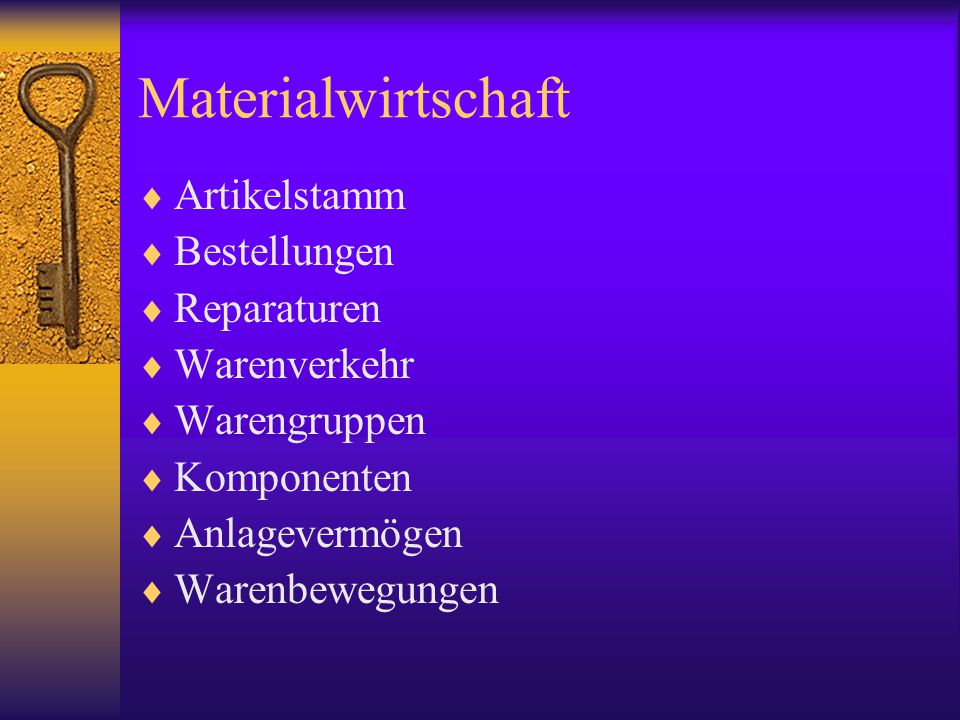 Materialwirtschaft

♦ Artikelstamm
♦ Bestellungen
♦ Reparaturen
♦ Warenverkehr
♦ Warengruppen
♦ Komponenten
♦ Anlagevermögen
♦ Warenbewegungen